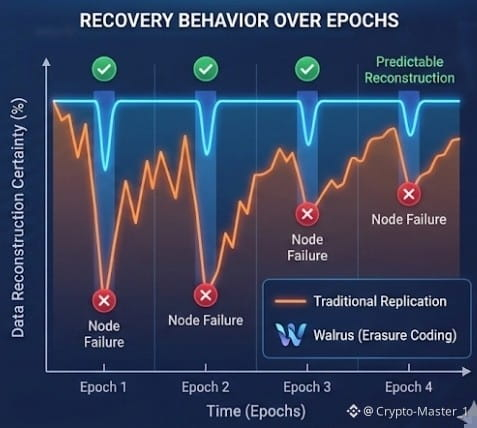 RECOVERY BEHAVIOR OVER EPOCHS

Predictable Reconstruction

Data Reconstruction Certainty (%)

Node Failure

Node Failure

Node Failure

Node Failure

Traditional Replication

Walrus (Erasure Coding)

Epoch 1

Epoch 2

Epoch 3

Epoch 4

Time (Epochs)

@ Crypto-Master_1